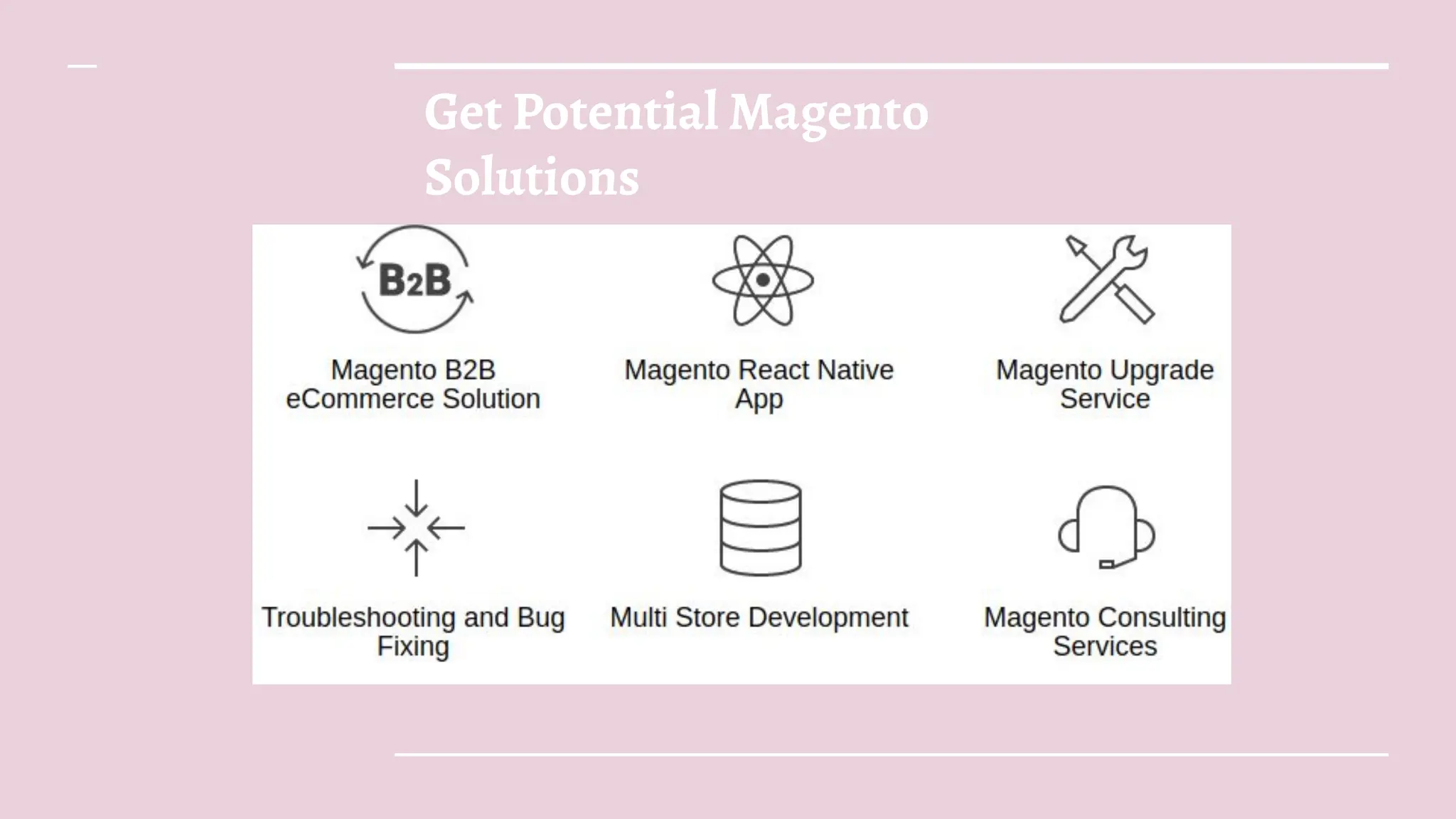 Get Potential Magento Solutions

B2B

Magento B2B eCommerce Solution

Magento React Native App

Magento Upgrade Service

Troubleshooting and Bug Fixing

Multi Store Development

Magento Consulting Services